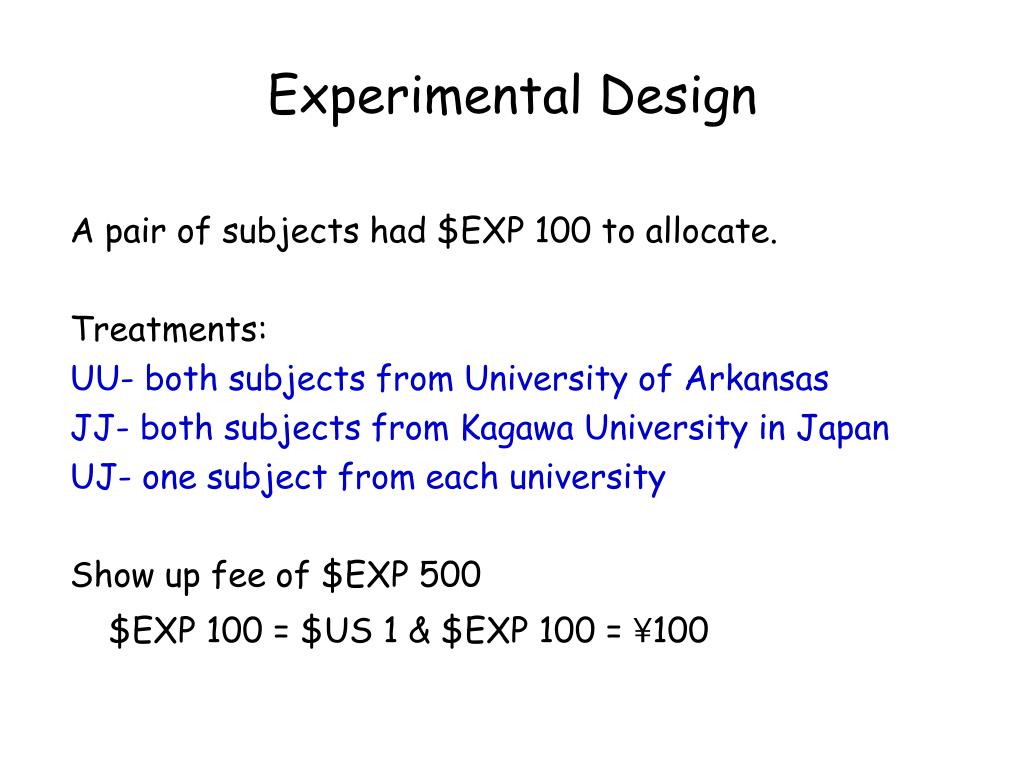 Experimental Design

A pair of subjects had \$EXP 100 to allocate.

Treatments:
UU- both subjects from University of Arkansas
JJ- both subjects from Kagawa University in Japan
UJ- one subject from each university

Show up fee of \$EXP 500
\$EXP 100 = \$US 1 & \$EXP 100 = ¥100